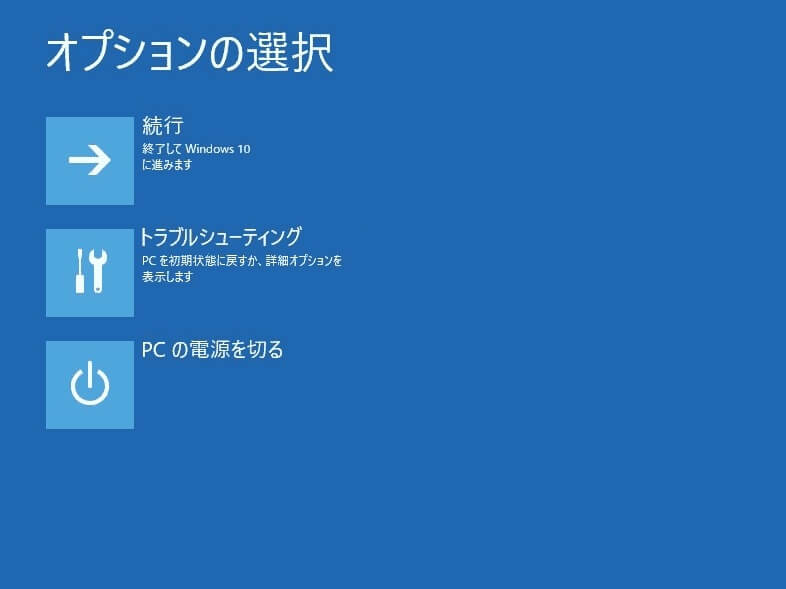 オプションの選択

続行
終了して Windows 10 に進みます

トラブルシューティング
PC を初期状態に戻すか、詳細オプションを表示します

PC の電源を切る